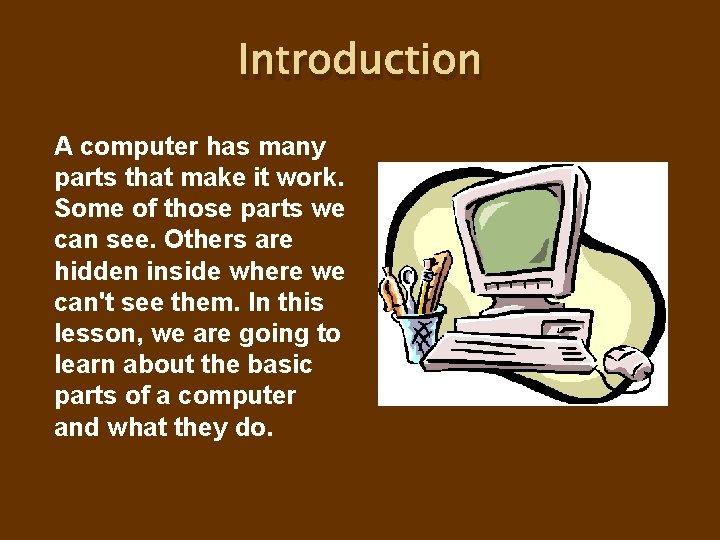 Introduction

A computer has many parts that make it work. Some of those parts we can see. Others are hidden inside where we can't see them. In this lesson, we are going to learn about the basic parts of a computer and what they do.